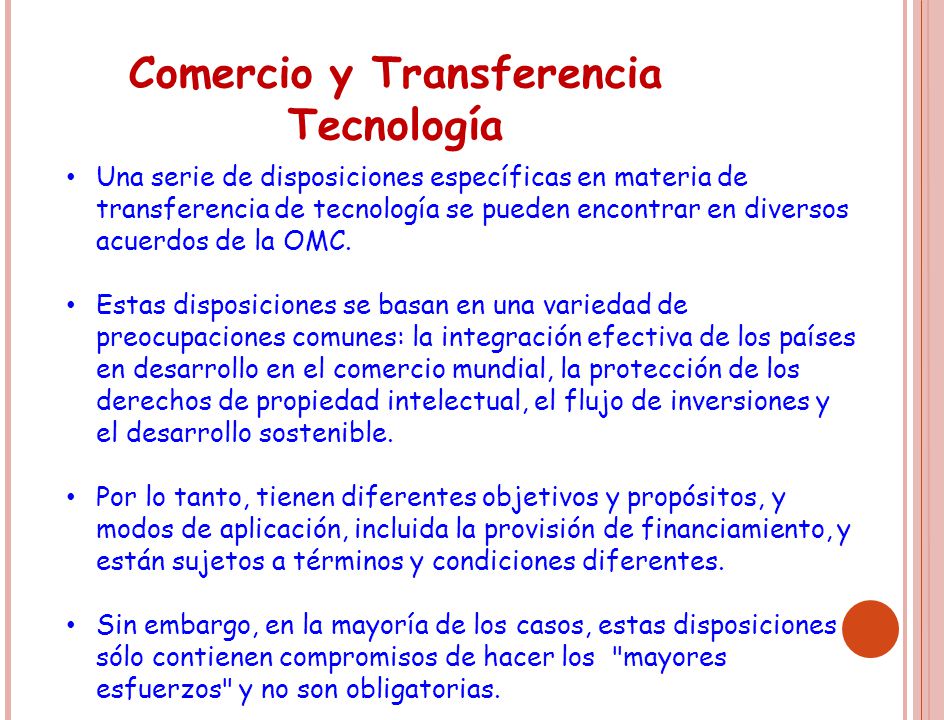 Comercio y Transferencia Tecnología

• Una serie de disposiciones específicas en materia de transferencia de tecnología se pueden encontrar en diversos acuerdos de la OMC.

• Estas disposiciones se basan en una variedad de preocupaciones comunes: la integración efectiva de los países en desarrollo en el comercio mundial, la protección de los derechos de propiedad intelectual, el flujo de inversiones y el desarrollo sostenible.

• Por lo tanto, tienen diferentes objetivos y propósitos, y modos de aplicación, incluida la provisión de financiamiento, y están sujetos a términos y condiciones diferentes.

• Sin embargo, en la mayoría de los casos, estas disposiciones sólo contienen compromisos de hacer los "mayores esfuerzos" y no son obligatorias.